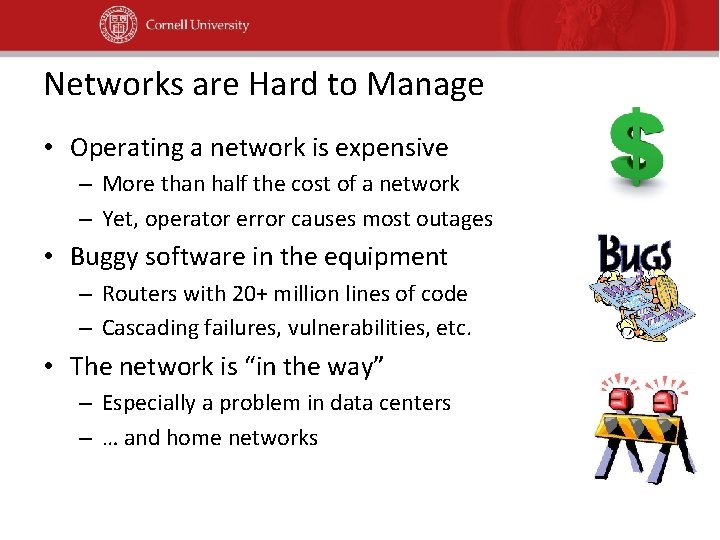 Cornell University

Networks are Hard to Manage

• Operating a network is expensive
– More than half the cost of a network
– Yet, operator error causes most outages
• Buggy software in the equipment
– Routers with 20+ million lines of code
– Cascading failures, vulnerabilities, etc.
• The network is “in the way”
– Especially a problem in data centers
– … and home networks

$

BUGS